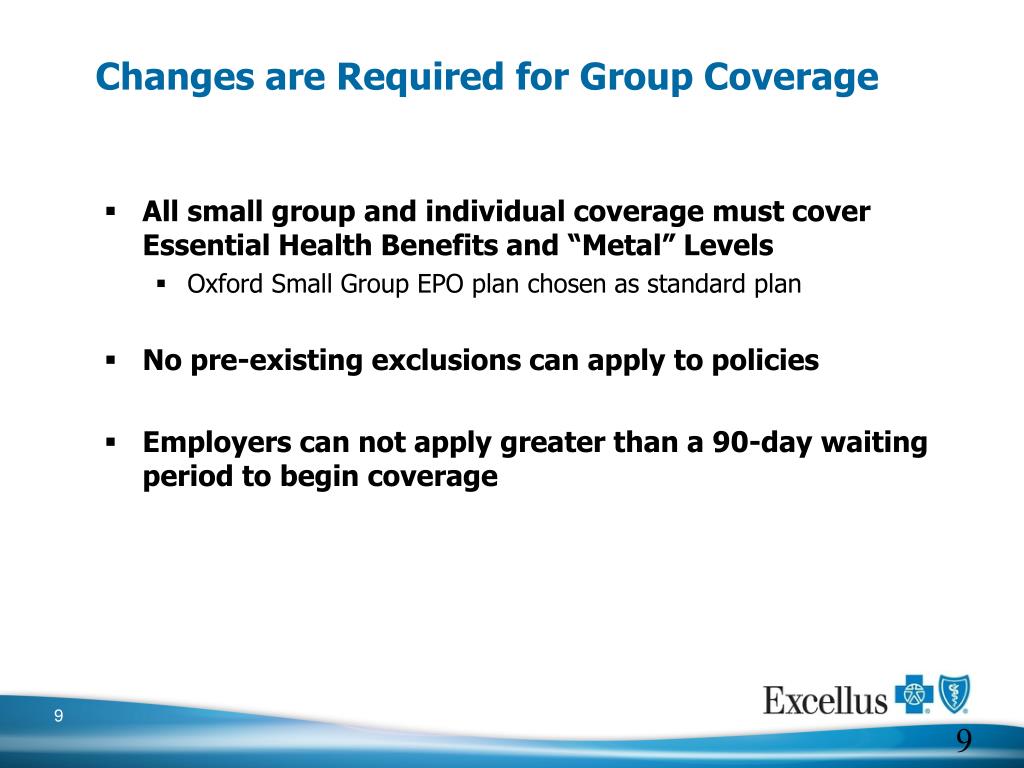 Changes are Required for Group Coverage

▪ All small group and individual coverage must cover Essential Health Benefits and “Metal” Levels

▪ Oxford Small Group EPO plan chosen as standard plan

▪ No pre-existing exclusions can apply to policies

▪ Employers can not apply greater than a 90-day waiting period to begin coverage

9

Excellus

9